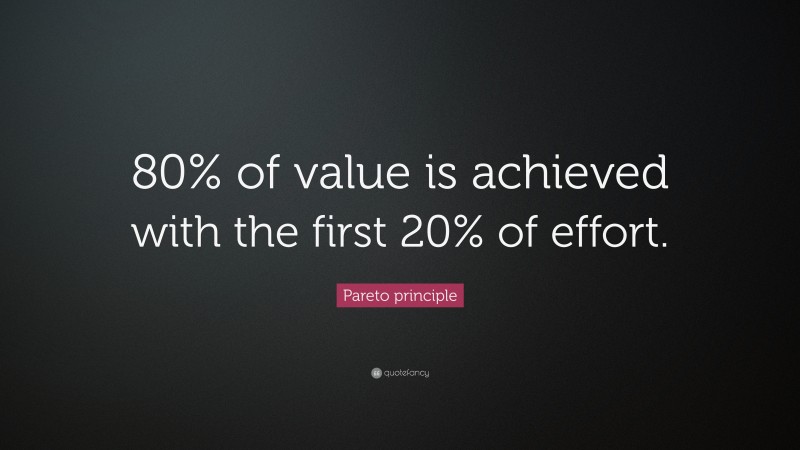 80% of value is achieved with the first 20% of effort.

Pareto principle

quotefancy